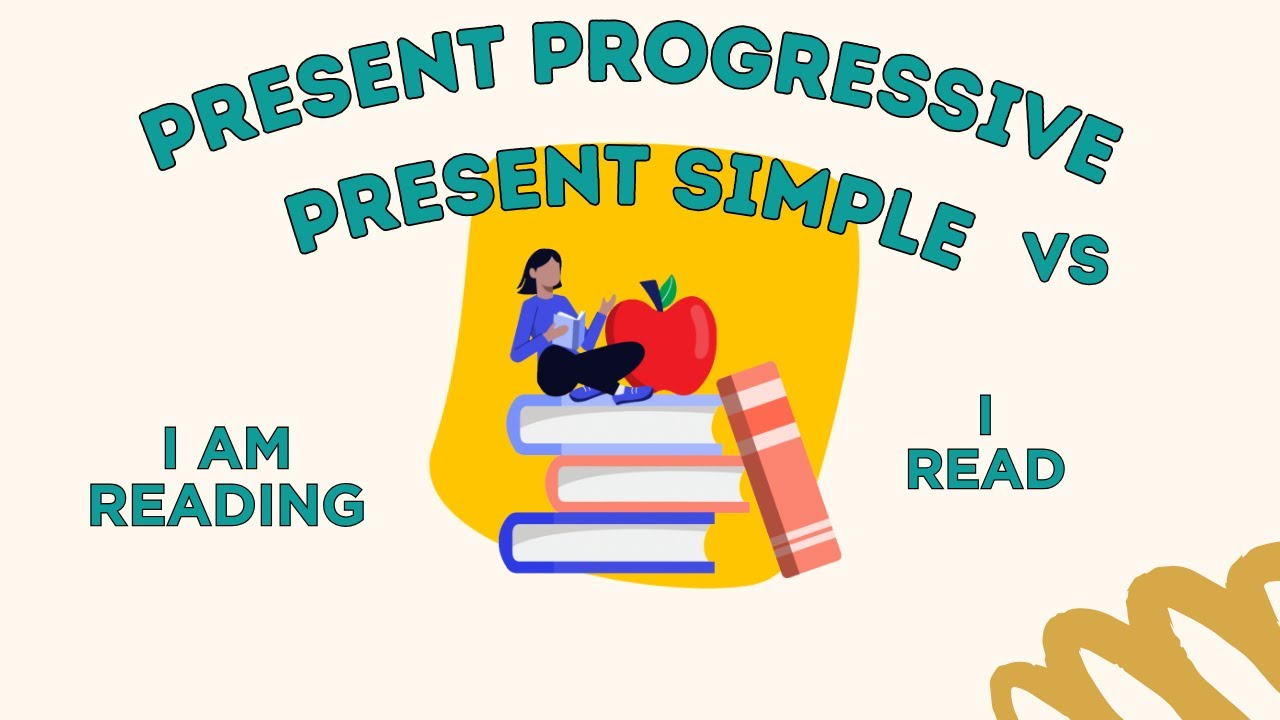 PRESENT PROGRESSIVE
PRESENT SIMPLE VS

I AM READING

I READ